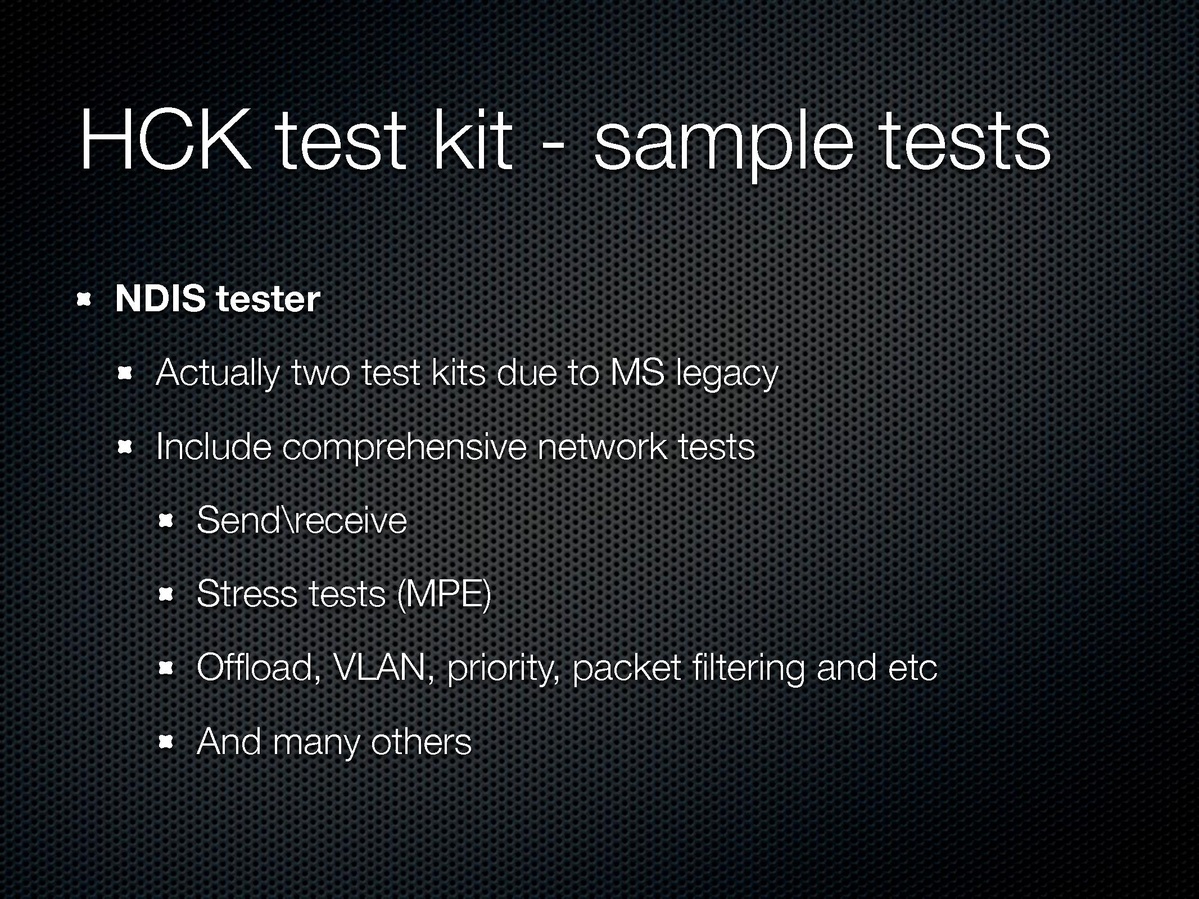 HCK test kit - sample tests

NDIS tester

Actually two test kits due to MS legacy

Include comprehensive network tests

Send\receive

Stress tests (MPE)

Offload, VLAN, priority, packet filtering and etc

And many others